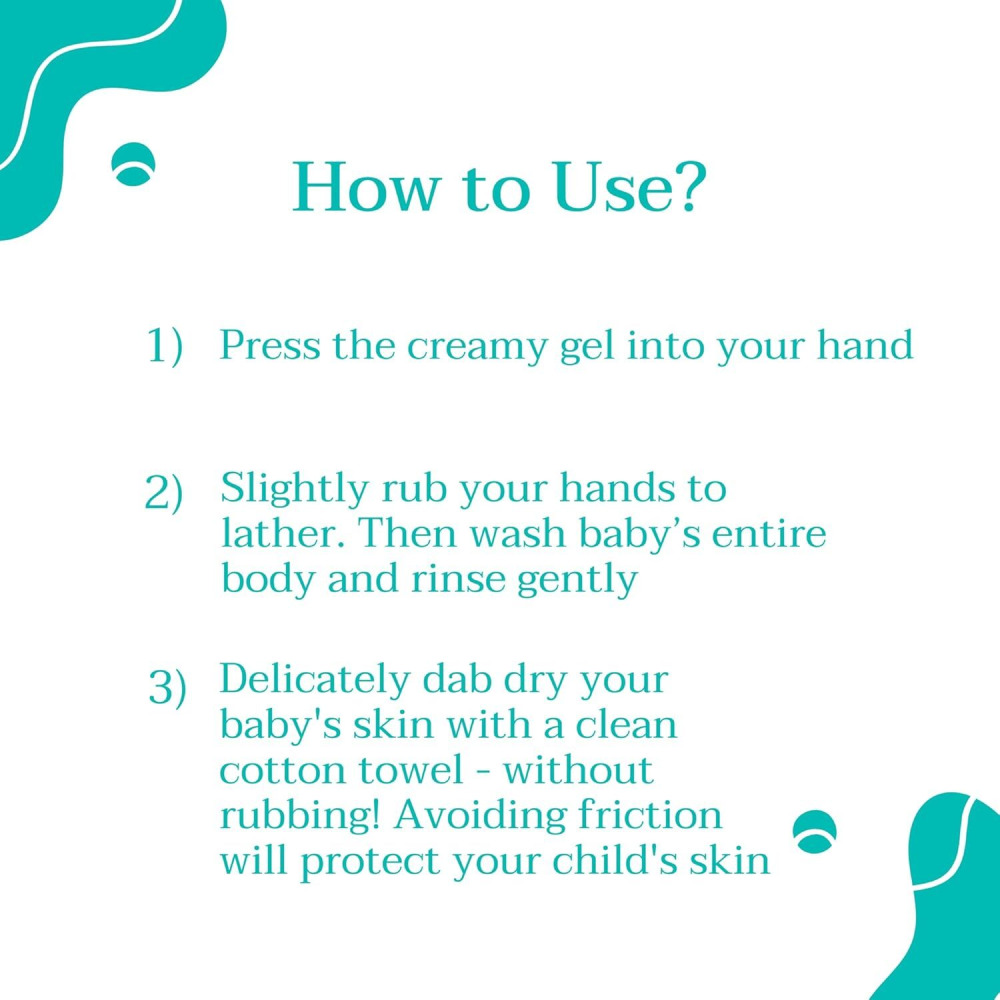 How to Use?

1) Press the creamy gel into your hand

2) Slightly rub your hands to lather. Then wash baby’s entire body and rinse gently

3) Delicately dab dry your baby's skin with a clean cotton towel - without rubbing! Avoiding friction will protect your child's skin